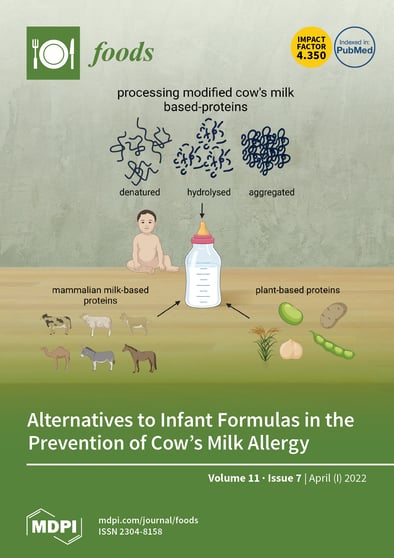 foods

IMPACT FACTOR 4.350

Indexed in: PubMed

processing modified cow's milk based-proteins

denatured

hydrolysed

aggregated

mammalian milk-based proteins

plant-based proteins

Alternatives to Infant Formulas in the Prevention of Cow's Milk Allergy

Volume 11 · Issue 7 | April (I) 2022

MDPI

mdpi.com/journal/foods
ISSN 2304-8158